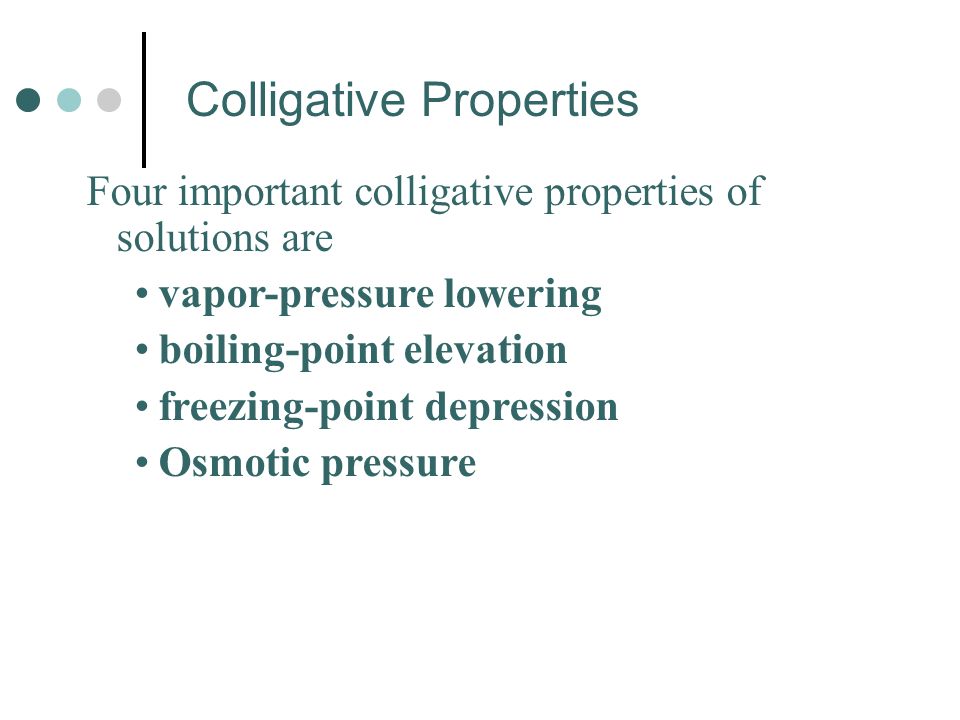 Colligative Properties

Four important colligative properties of solutions are

• vapor-pressure lowering
• boiling-point elevation
• freezing-point depression
• Osmotic pressure